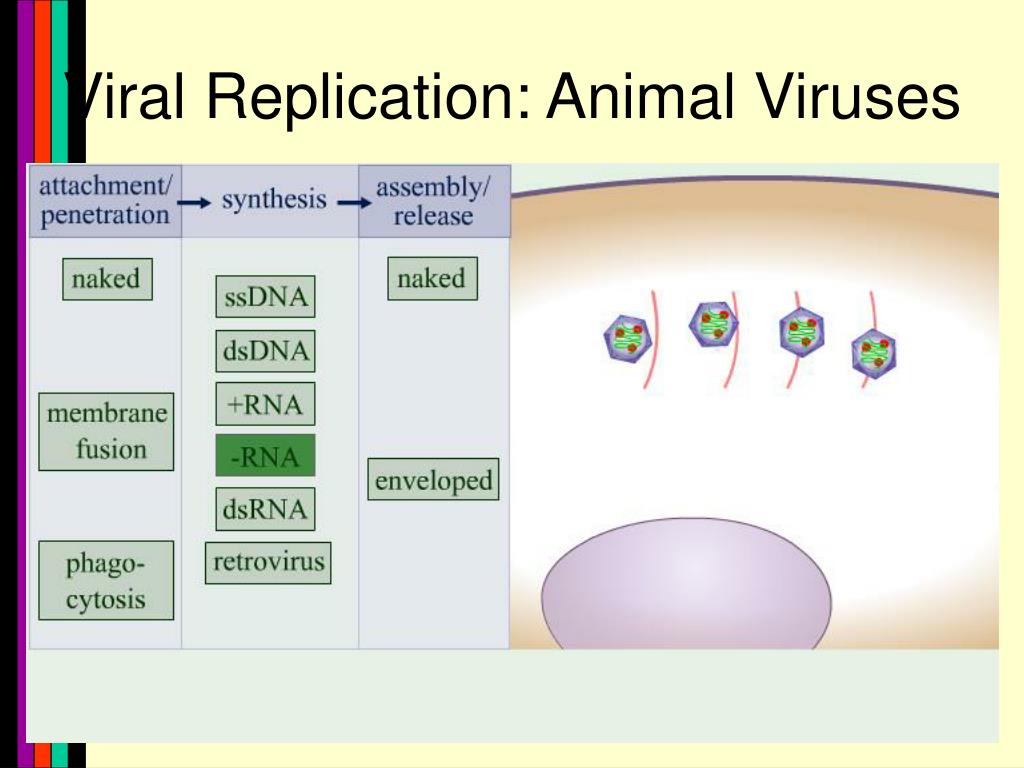 Viral Replication: Animal Viruses

attachment/ penetration → synthesis → assembly/ release

naked

membrane fusion

phago-cytosis

ssDNA

dsDNA

+RNA

-RNA

dsRNA

retrovirus

naked

enveloped